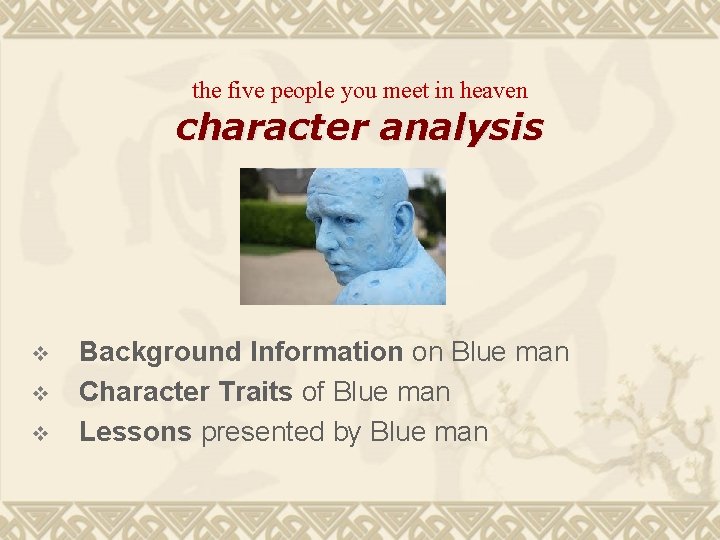 the five people you meet in heaven
character analysis

❖ Background Information on Blue man
❖ Character Traits of Blue man
❖ Lessons presented by Blue man